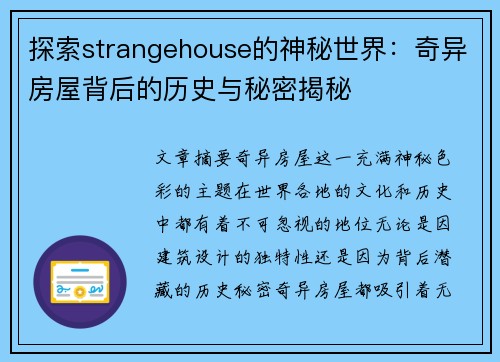 探索strangehouse的神秘世界：奇异房屋背后的历史与秘密揭秘

文章摘要奇异房屋这一充满神秘色彩的主题在世界各地的文化和历史中都有着不可忽视的地位无论是因建筑设计的独特性还是因为背后潜藏的历史秘密奇异房屋都吸引着无